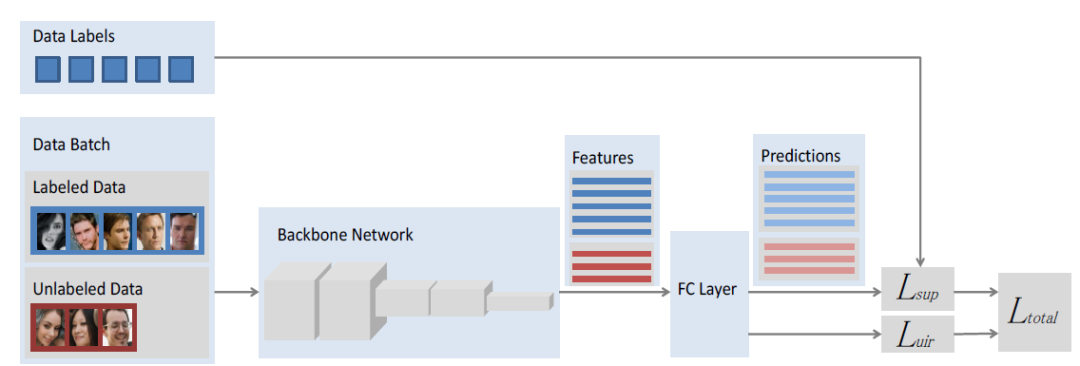 Data Labels

Data Batch

Labeled Data

Unlabeled Data

Backbone Network

Features

FC Layer

Predictions

$L_{sup}$

$L_{uir}$

$L_{total}$